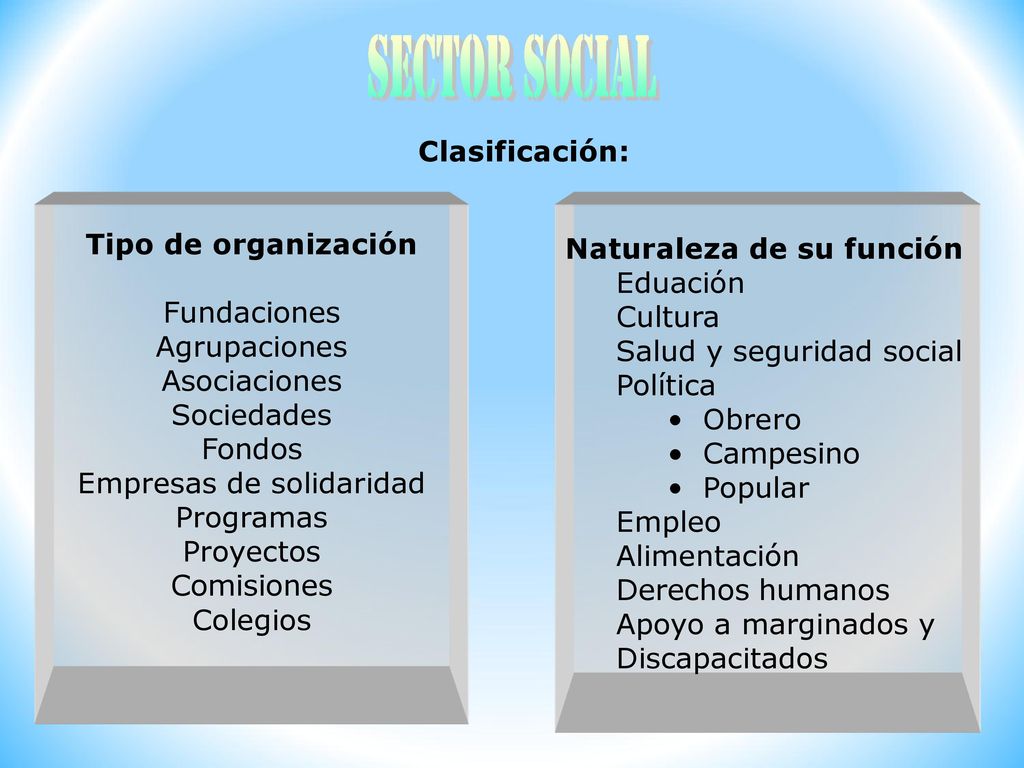 SECTOR SOCIAL

Clasificación:

Tipo de organización

Fundaciones
Agrupaciones
Asociaciones
Sociedades
Fondos
Empresas de solidaridad
Programas
Proyectos
Comisiones
Colegios

Naturaleza de su función
Eduación
Cultura
Salud y seguridad social
Política
• Obrero
• Campesino
• Popular
Empleo
Alimentación
Derechos humanos
Apoyo a marginados y Discapacitados